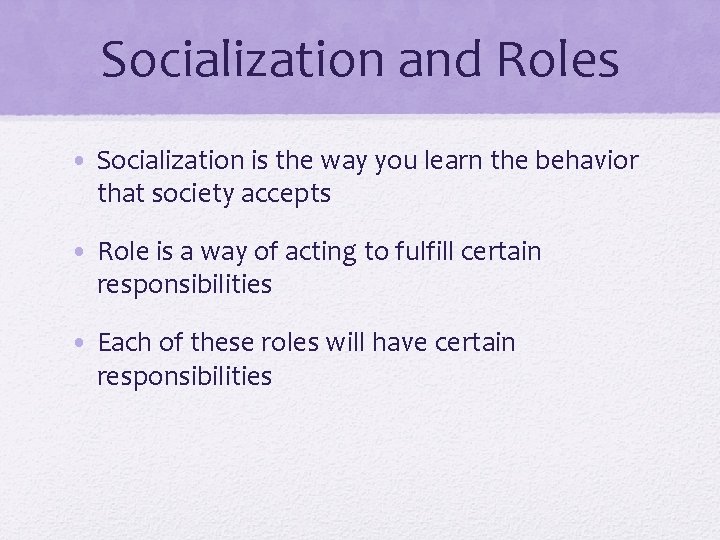 Socialization and Roles

• Socialization is the way you learn the behavior that society accepts

• Role is a way of acting to fulfill certain responsibilities

• Each of these roles will have certain responsibilities